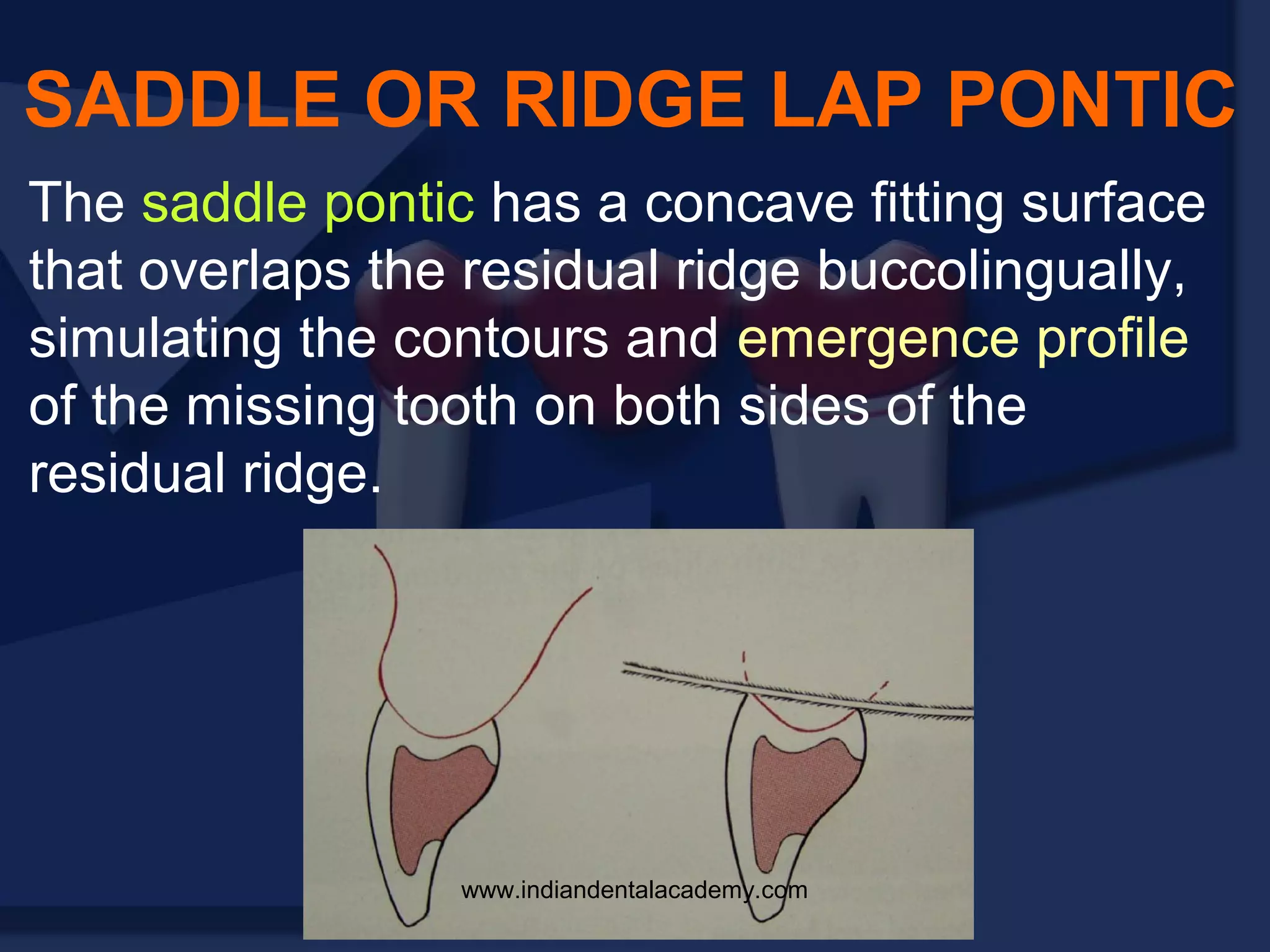 SADDLE OR RIDGE LAP PONTIC

The saddle pontic has a concave fitting surface that overlaps the residual ridge buccolingually, simulating the contours and emergence profile of the missing tooth on both sides of the residual ridge.

www.indiandentalacademy.com